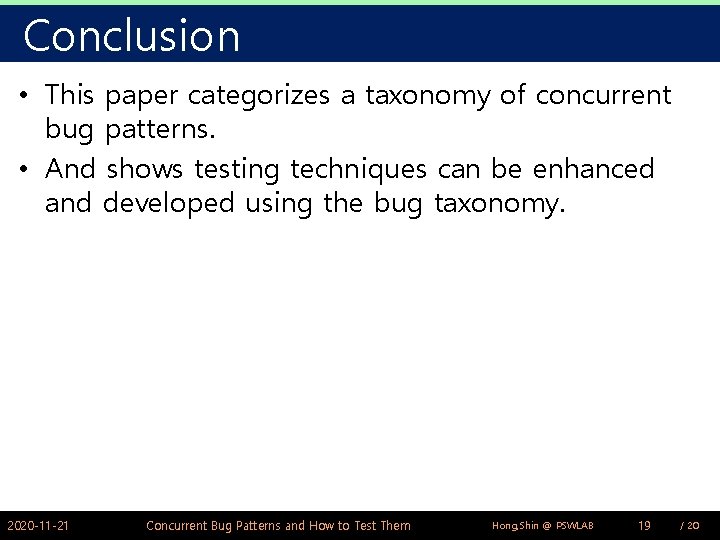 Conclusion

• This paper categorizes a taxonomy of concurrent bug patterns.

• And shows testing techniques can be enhanced and developed using the bug taxonomy.

2020-11-21 Concurrent Bug Patterns and How to Test Them Hong,Shin @ PSWLAB 19 / 20